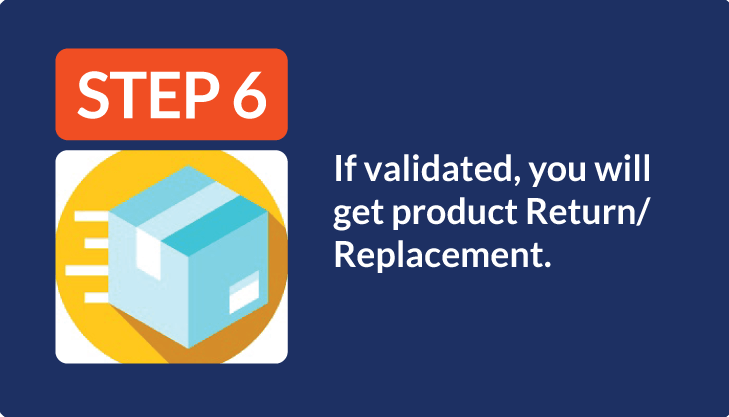 STEP 6

If validated, you will get product Return/ Replacement.